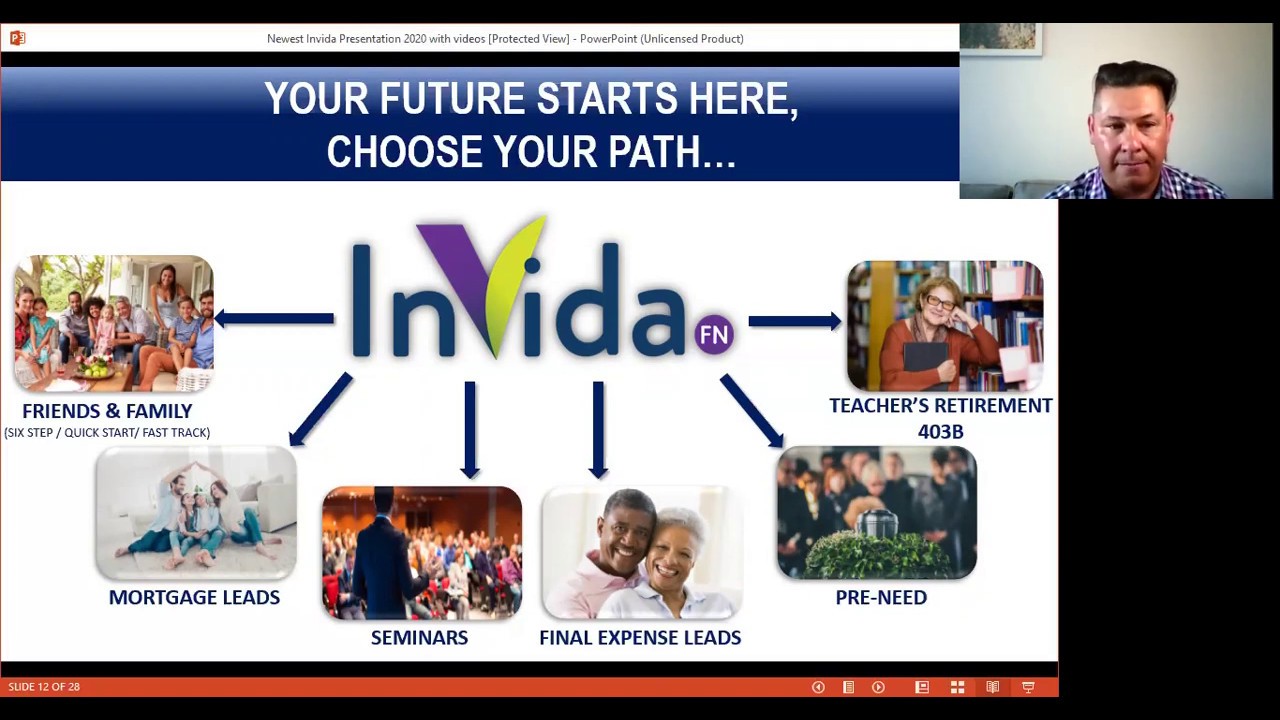 Newest Invida Presentation 2020 with videos [Protected View] - PowerPoint (Unlicensed Product)

YOUR FUTURE STARTS HERE, CHOOSE YOUR PATH…

InVida FN

FRIENDS & FAMILY
(SIX STEP / QUICK START/ FAST TRACK)

TEACHER'S RETIREMENT 403B

MORTGAGE LEADS

SEMINARS

FINAL EXPENSE LEADS

PRE-NEED

SLIDE 12 OF 28